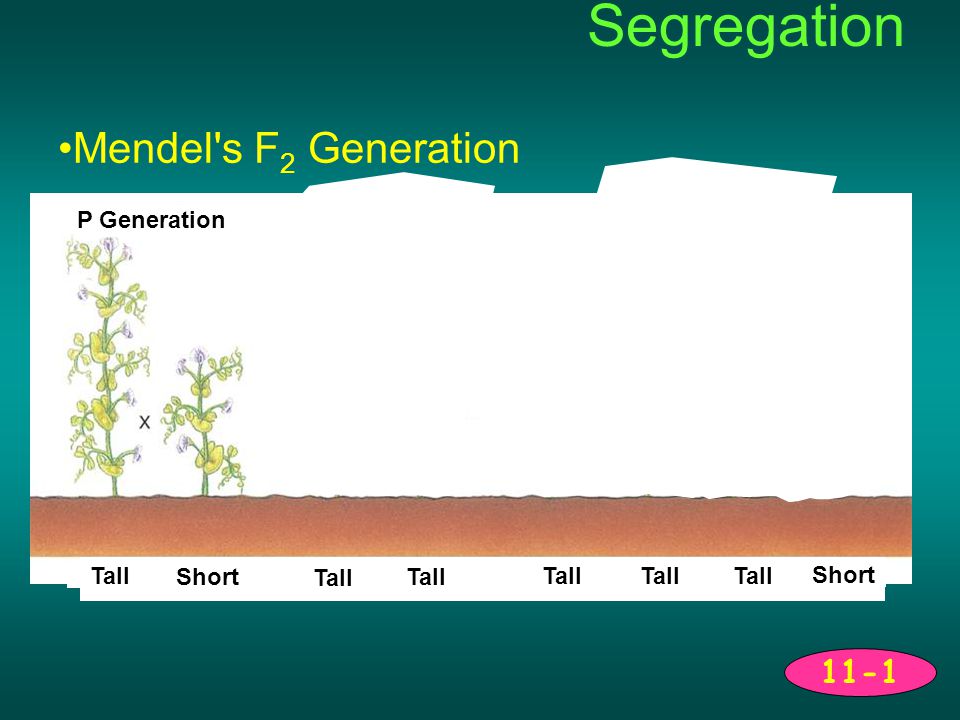 Segregation

•Mendel's $F_2$ Generation

P Generation

X

Tall Short Tall Tall Tall Tall Tall Short

11-1